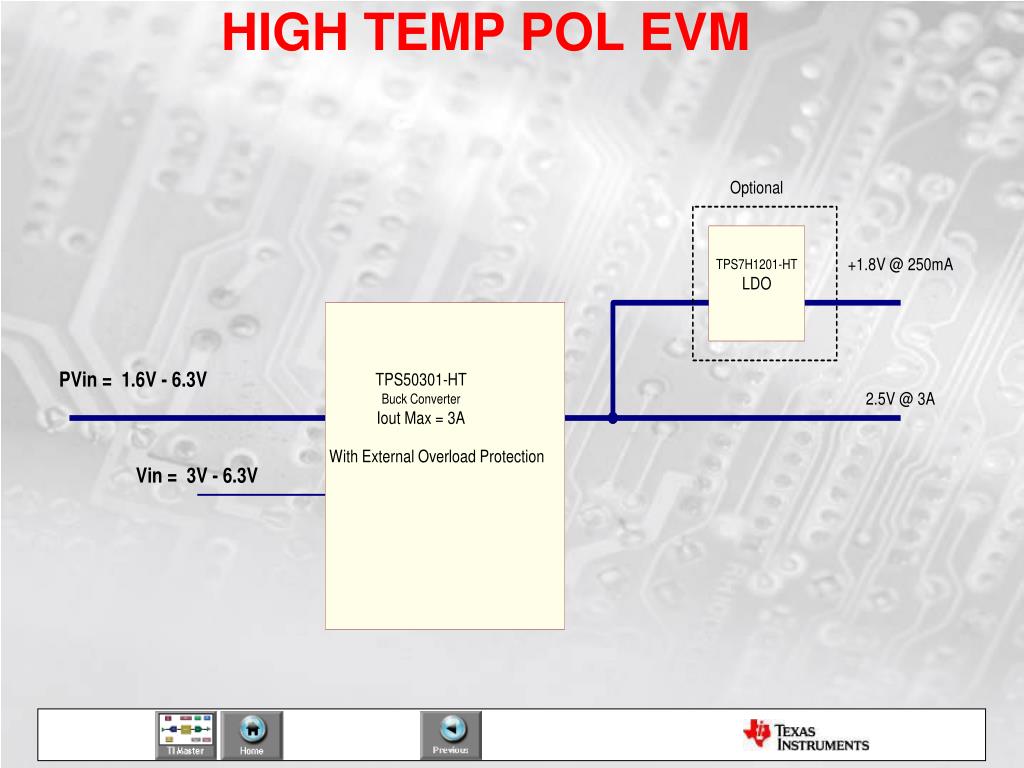 HIGH TEMP POL EVM

Optional

TPS7H1201-HT
LDO

+1.8V @ 250mA

PVin = 1.6V - 6.3V

TPS50301-HT
Buck Converter
Iout Max = 3A

With External Overload Protection

2.5V @ 3A

Vin = 3V - 6.3V

TI Master

Home

Previous

TEXAS INSTRUMENTS